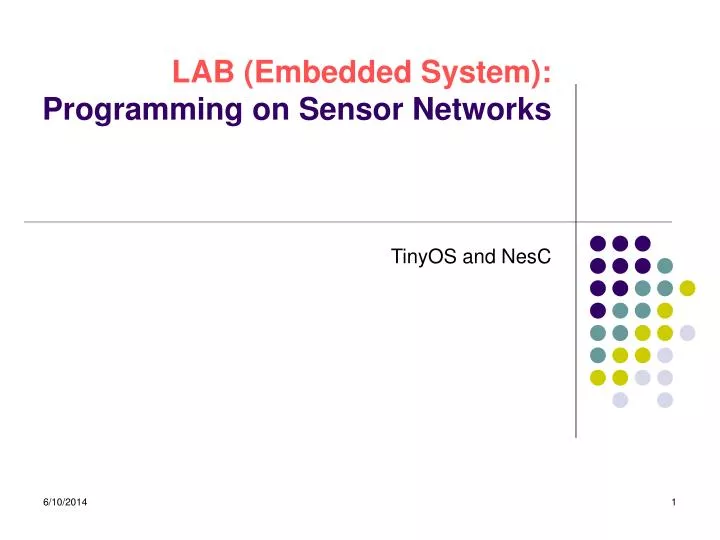 LAB (Embedded System):
Programming on Sensor Networks

TinyOS and NesC

6/10/2014

1